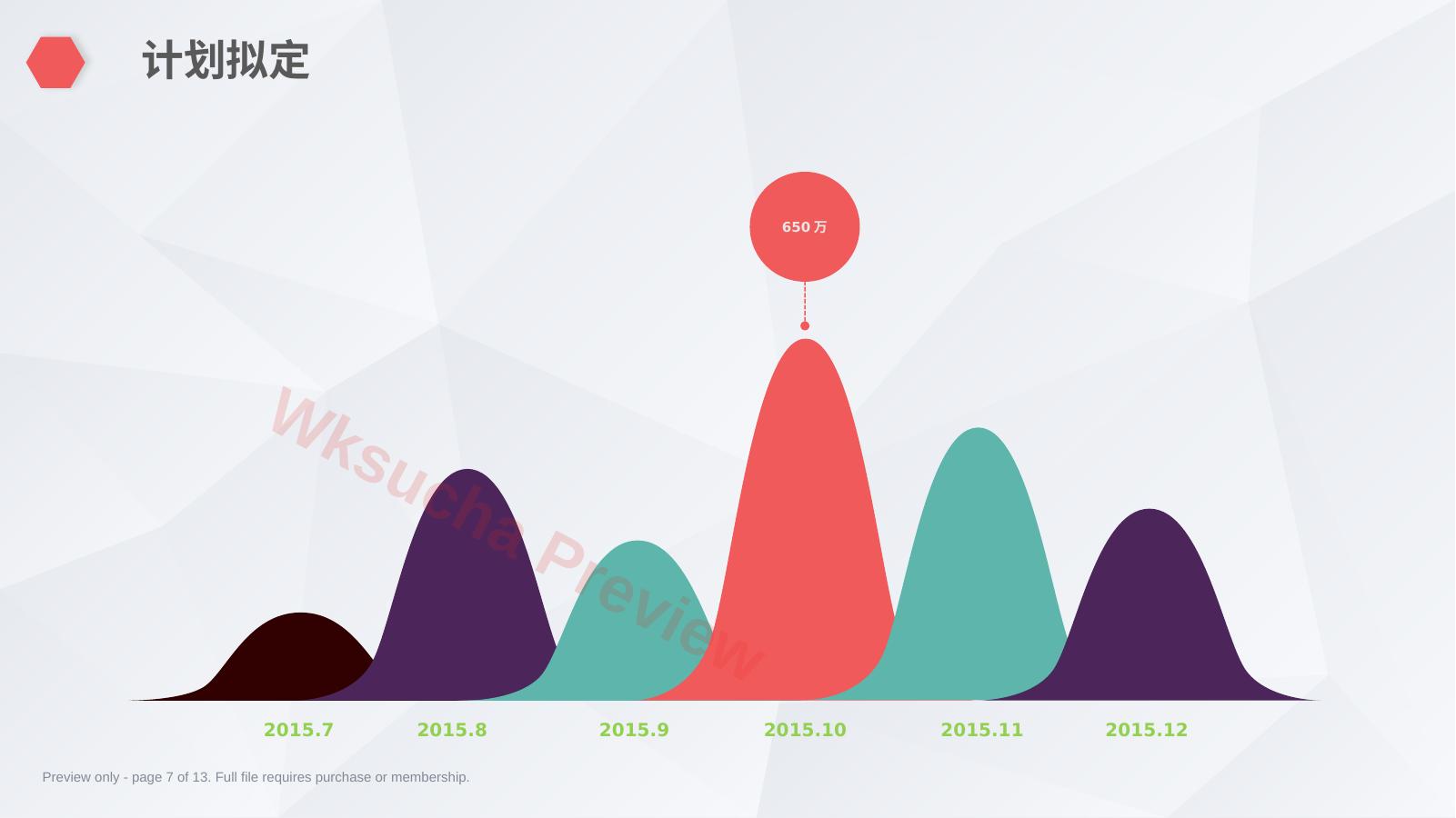 计划拟定

650 万

Wksucha Preview

2015.7 2015.8 2015.9 2015.10 2015.11 2015.12

Preview only - page 7 of 13. Full file requires purchase or membership.